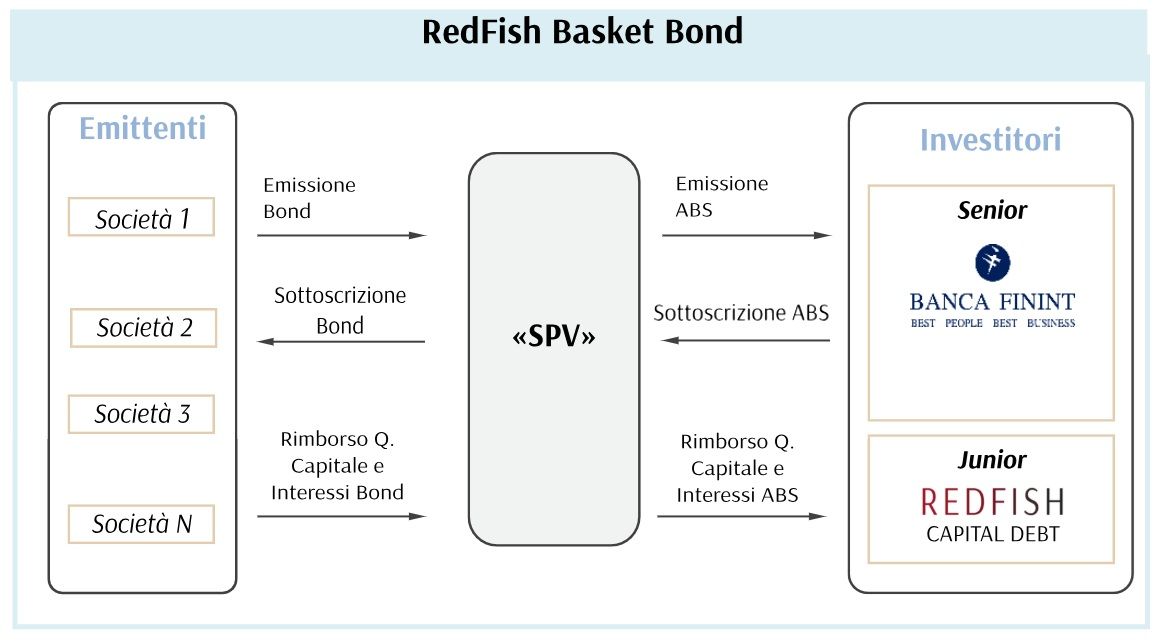 RedFish Basket Bond

Emittenti

Società 1

Società 2

Società 3

Società N

Emissione Bond

Sottoscrizione Bond

Rimborso Q. Capitale e Interessi Bond

«SPV»

Emissione ABS

Sottoscrizione ABS

Rimborso Q. Capitale e Interessi ABS

Investitori

Senior

BANCA FININT
BEST PEOPLE BEST BUSINESS

Junior

REDFISH
CAPITAL DEBT